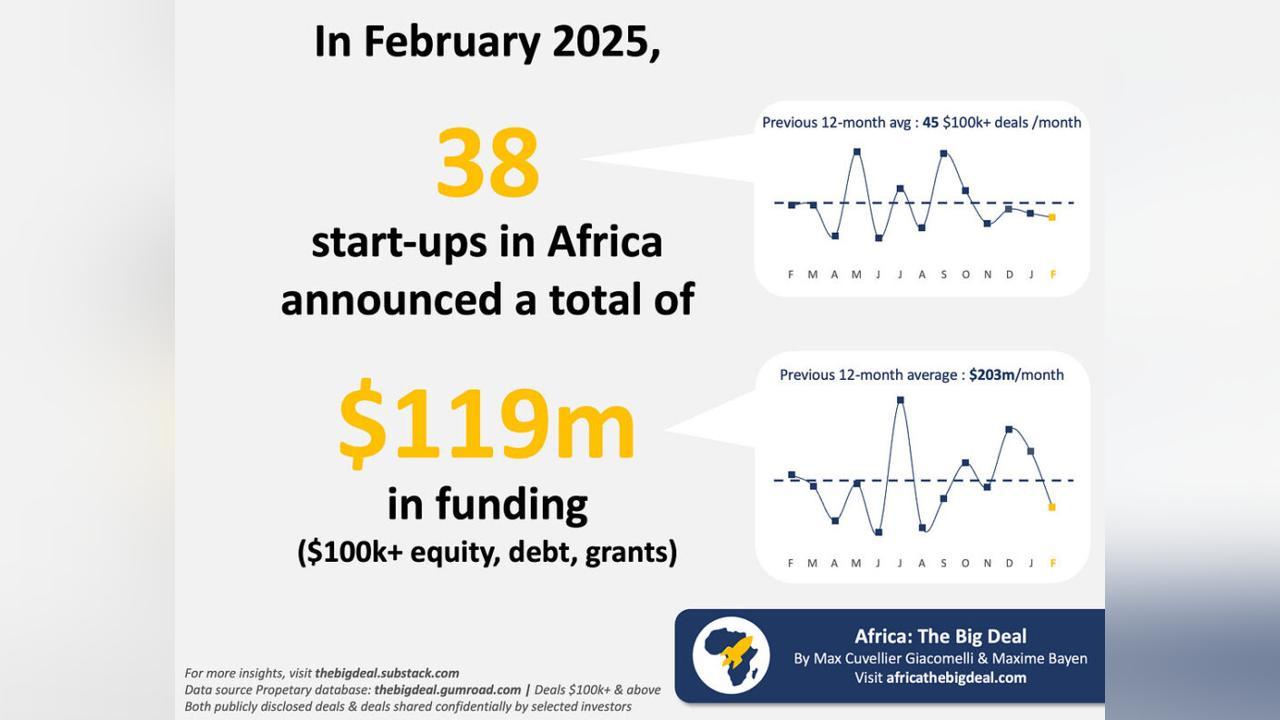 In February 2025,

38

start-ups in Africa announced a total of

$119m

in funding

($100k+ equity, debt, grants)

Previous 12-month avg : 45 $100k+ deals /month

F M A M J J A S O N D J F

Previous 12-month average : $203m/month

F M A M J J A S O N D J F

Africa: The Big Deal
By Max Cuvellier Giacomelli & Maxime Bayen
Visit africathebigdeal.com

For more insights, visit thebigdeal.substack.com
Data source Propetary database: thebigdeal.gumroad.com | Deals $100k+ & above
Both publicly disclosed deals & deals shared confidentially by selected investors